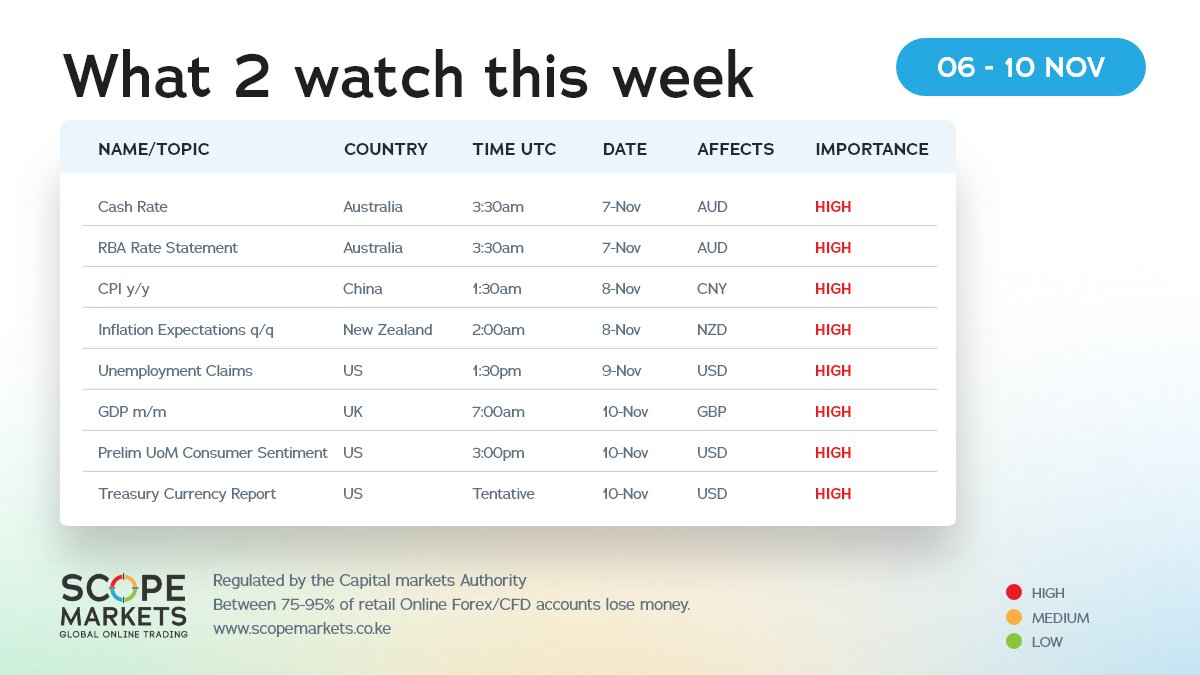 What 2 watch this week

06 - 10 NOV

| NAME/TOPIC | COUNTRY | TIME UTC | DATE | AFFECTS | IMPORTANCE |
|---|---|---|---|---|---|
| Cash Rate | Australia | 3:30am | 7-Nov | AUD | HIGH |
| RBA Rate Statement | Australia | 3:30am | 7-Nov | AUD | HIGH |
| CPI y/y | China | 1:30am | 8-Nov | CNY | HIGH |
| Inflation Expectations q/q | New Zealand | 2:00am | 8-Nov | NZD | HIGH |
| Unemployment Claims | US | 1:30pm | 9-Nov | USD | HIGH |
| GDP m/m | UK | 7:00am | 10-Nov | GBP | HIGH |
| Prelim UoM Consumer Sentiment | US | 3:00pm | 10-Nov | USD | HIGH |
| Treasury Currency Report | US | Tentative | 10-Nov | USD | HIGH |

SCOPE MARKETS
GLOBAL ONLINE TRADING

Regulated by the Capital markets Authority
Between 75-95% of retail Online Forex/CFD accounts lose money.
www.scopemarkets.co.ke

HIGH
MEDIUM
LOW